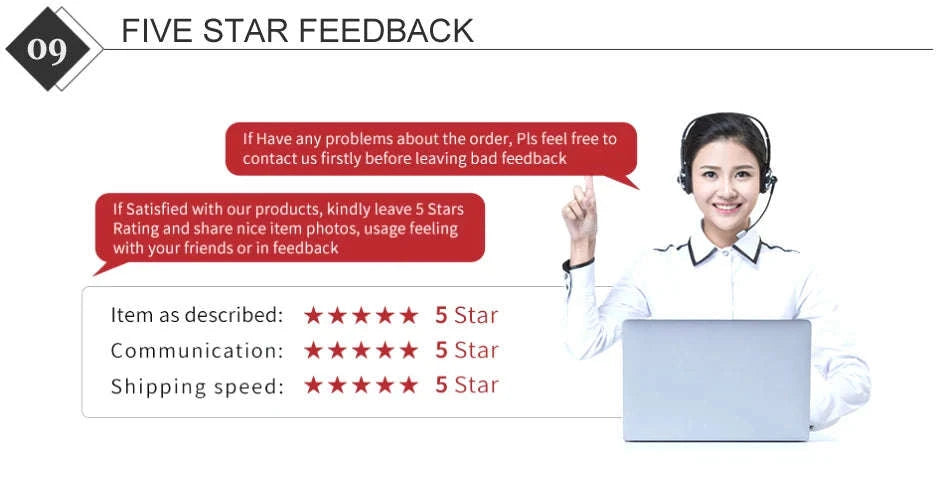 09

FIVE STAR FEEDBACK

If Have any problems about the order, Pls feel free to contact us firstly before leaving bad feedback

If Satisfied with our products, kindly leave 5 Stars Rating and share nice item photos, usage feeling with your friends or in feedback

Item as described: ★★★★★ 5 Star
Communication: ★★★★★ 5 Star
Shipping speed: ★★★★★ 5 Star